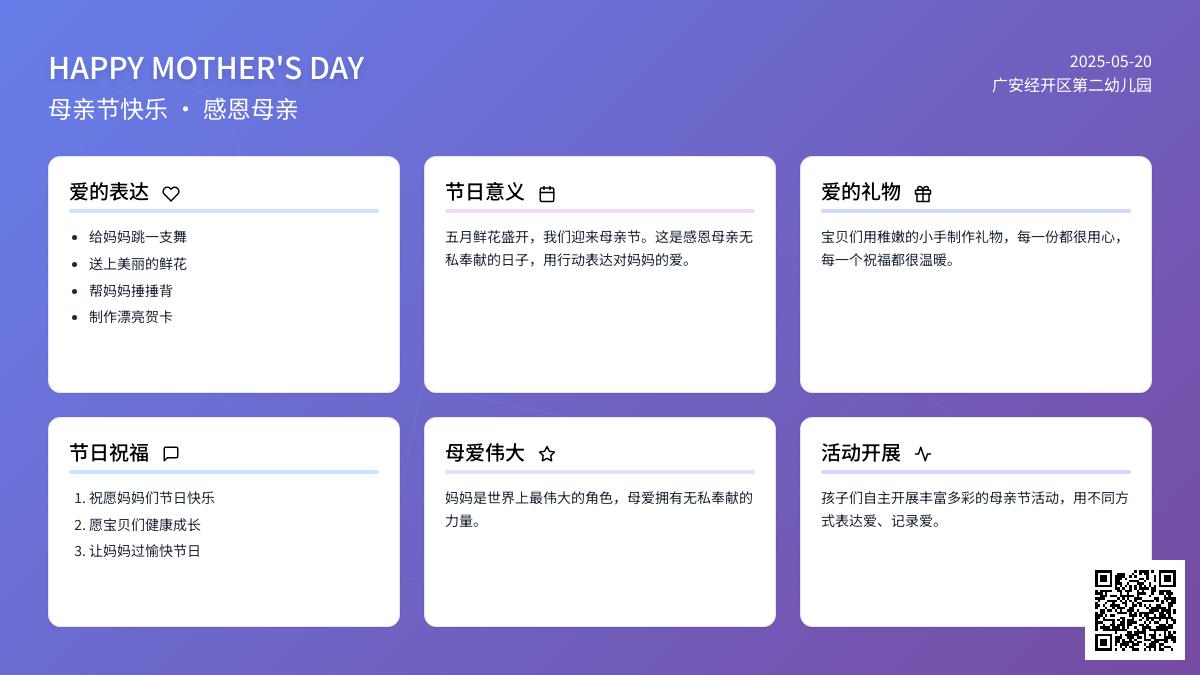 HAPPY MOTHER'S DAY
母亲节快乐 · 感恩母亲

2025-05-20
广安经开区第二幼儿园

爱的表达

- 给妈妈跳一支舞
- 送上美丽的鲜花
- 帮妈妈捶捶背
- 制作漂亮贺卡

节日意义

五月鲜花盛开，我们迎来母亲节。这是感恩母亲无私奉献的日子，用行动表达对妈妈的爱。

爱的礼物

宝贝们用稚嫩的小手制作礼物，每一份都很用心，每一个祝福都很温暖。

节日祝福

1. 祝愿妈妈们节日快乐
2. 愿宝贝们健康成长
3. 让妈妈过愉快节日

母爱伟大

妈妈是世界上最伟大的角色，母爱拥有无私奉献的力量。

活动开展

孩子们自主开展丰富多彩的母亲节活动，用不同方式表达爱、记录爱。